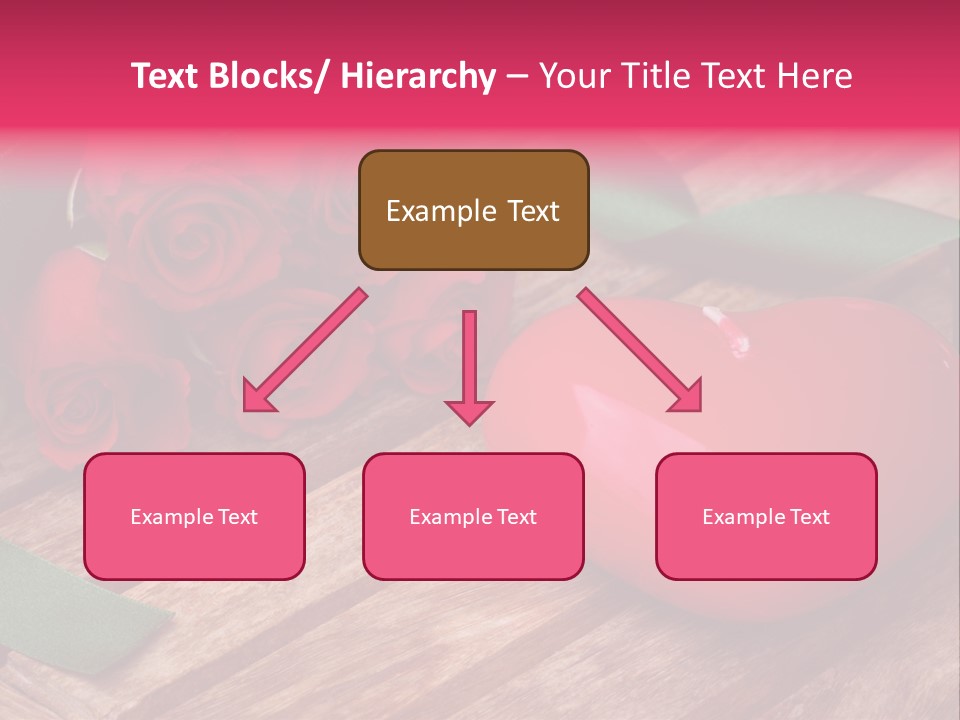 Text Blocks/ Hierarchy – Your Title Text Here

Example Text

Example Text

Example Text

Example Text